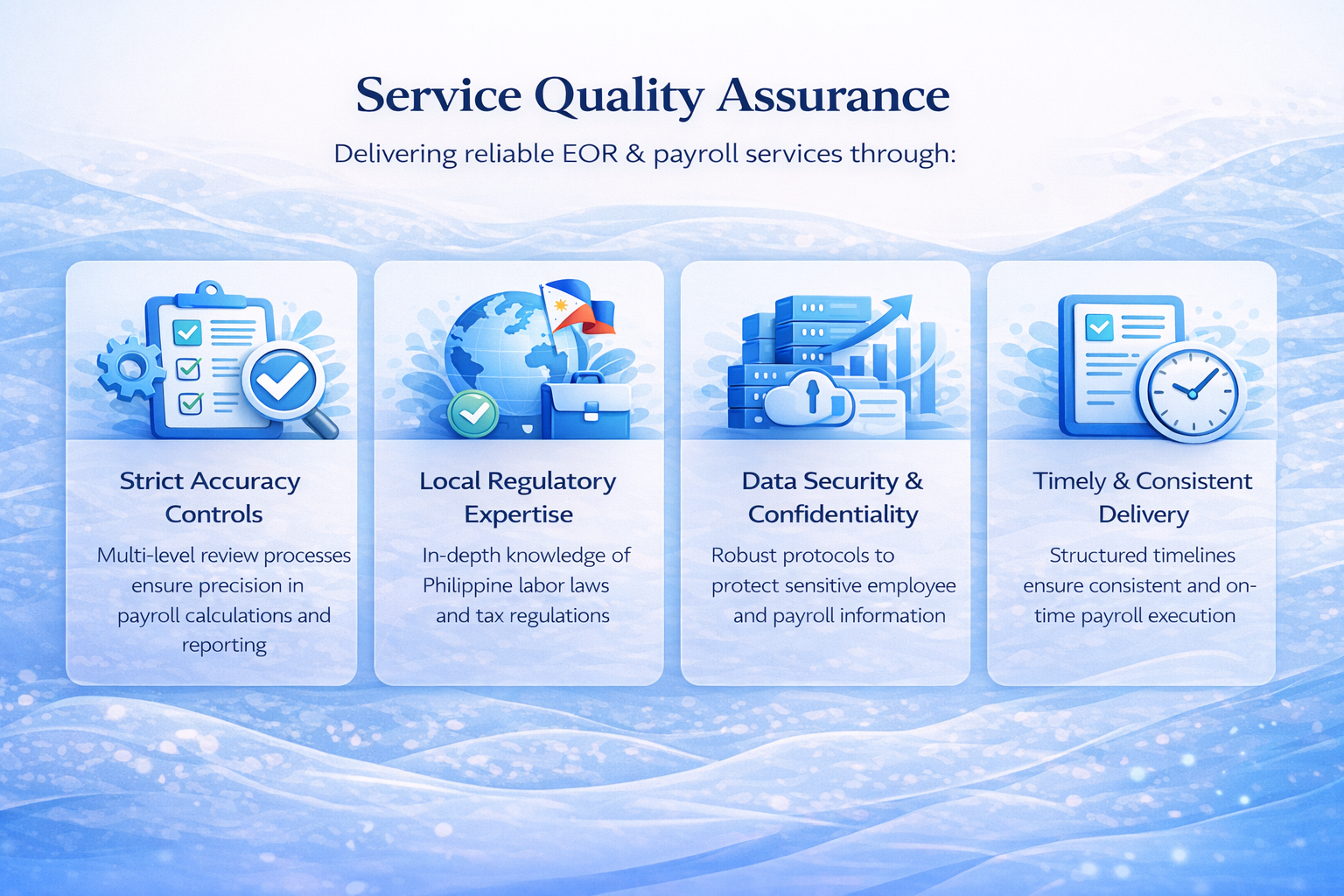 Service Quality Assurance

Delivering reliable EOR & payroll services through:

Strict Accuracy Controls

Multi-level review processes ensure precision in payroll calculations and reporting

Local Regulatory Expertise

In-depth knowledge of Philippine labor laws and tax regulations

Data Security & Confidentiality

Robust protocols to protect sensitive employee and payroll information

Timely & Consistent Delivery

Structured timelines ensure consistent and on-time payroll execution